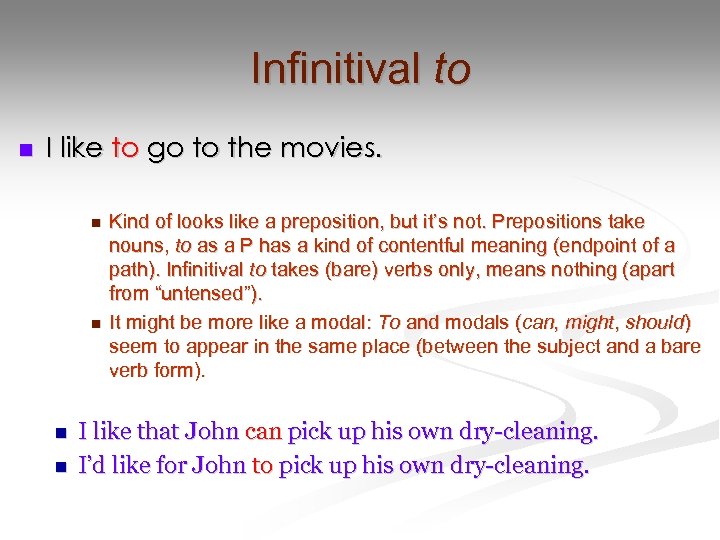 Infinitival to

I like to go to the movies.

Kind of looks like a preposition, but it's not. Prepositions take nouns, to as a P has a kind of contentful meaning (endpoint of a path). Infinitival to takes (bare) verbs only, means nothing (apart from "untensed").

It might be more like a modal: To and modals (can, might, should) seem to appear in the same place (between the subject and a bare verb form).

I like that John can pick up his own dry-cleaning.

I'd like for John to pick up his own dry-cleaning.